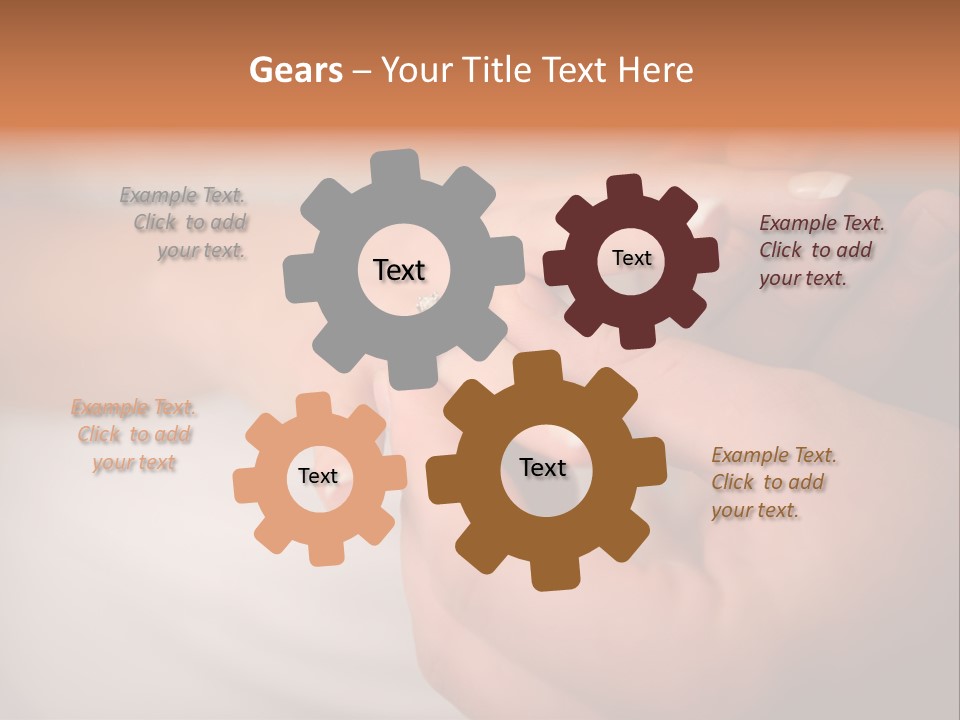 Gears – Your Title Text Here

Example Text. Click to add your text.

Text

Text

Example Text. Click to add your text.

Example Text. Click to add your text

Text

Text

Example Text. Click to add your text.